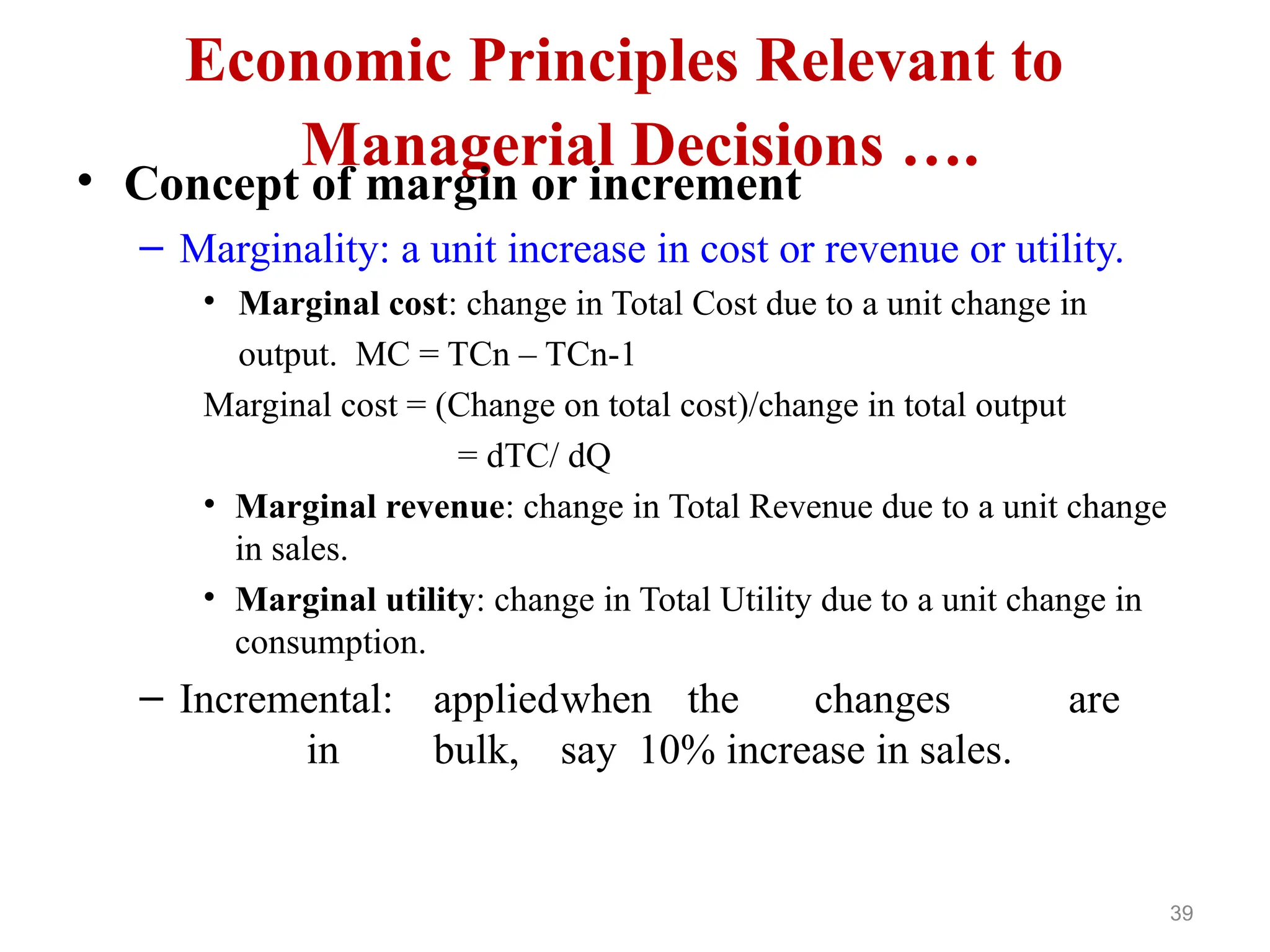 Economic Principles Relevant to Managerial Decisions ….

• Concept of margin or increment

– Marginality: a unit increase in cost or revenue or utility.

• Marginal cost: change in Total Cost due to a unit change in output. MC = TCn – TCn-1

Marginal cost = (Change on total cost)/change in total output

= dTC/ dQ

• Marginal revenue: change in Total Revenue due to a unit change in sales.

• Marginal utility: change in Total Utility due to a unit change in consumption.

– Incremental: appliedwhen the changes are in bulk, say 10% increase in sales.

39